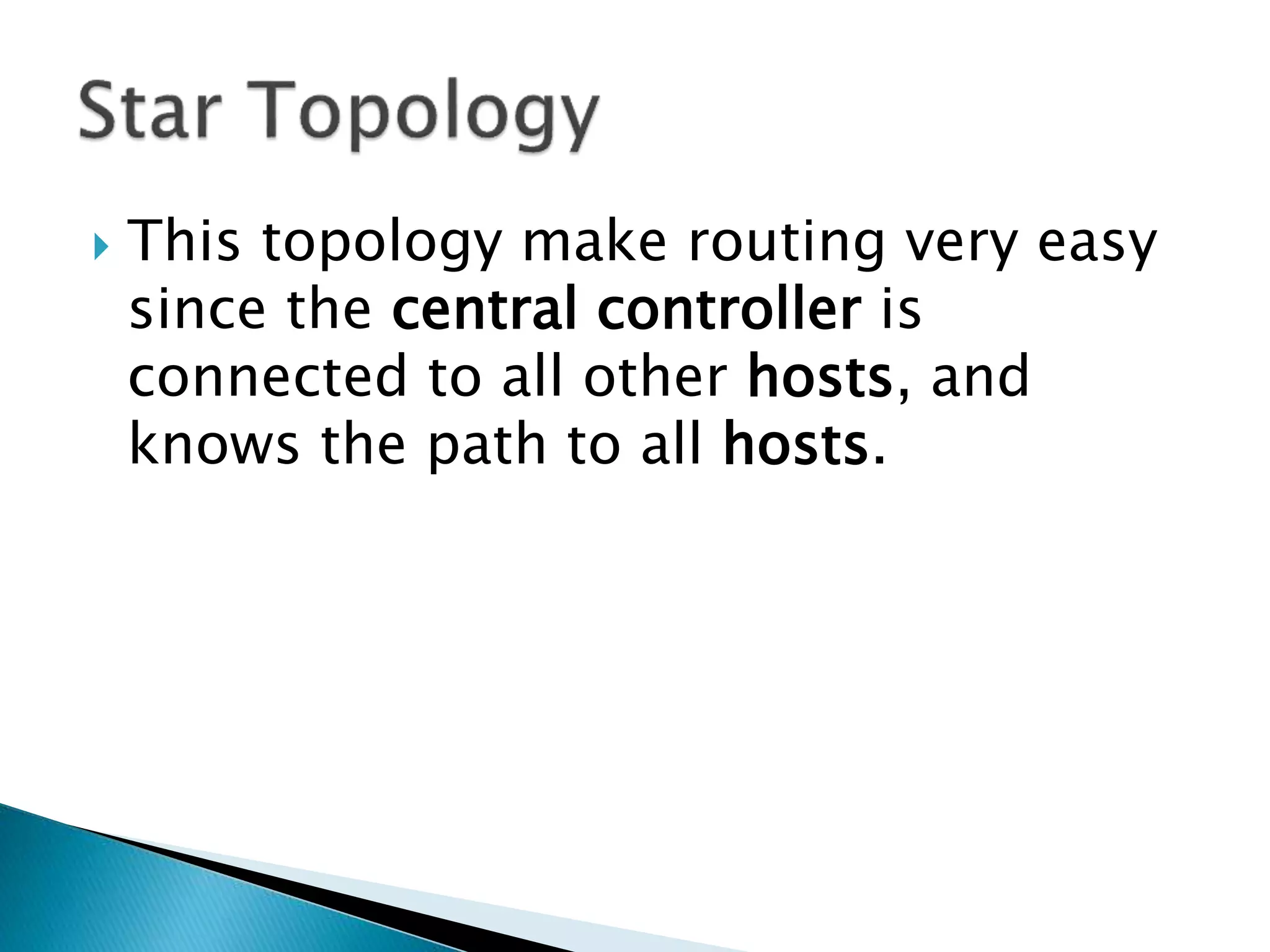 Star Topology

This topology make routing very easy since the central controller is connected to all other hosts, and knows the path to all hosts.